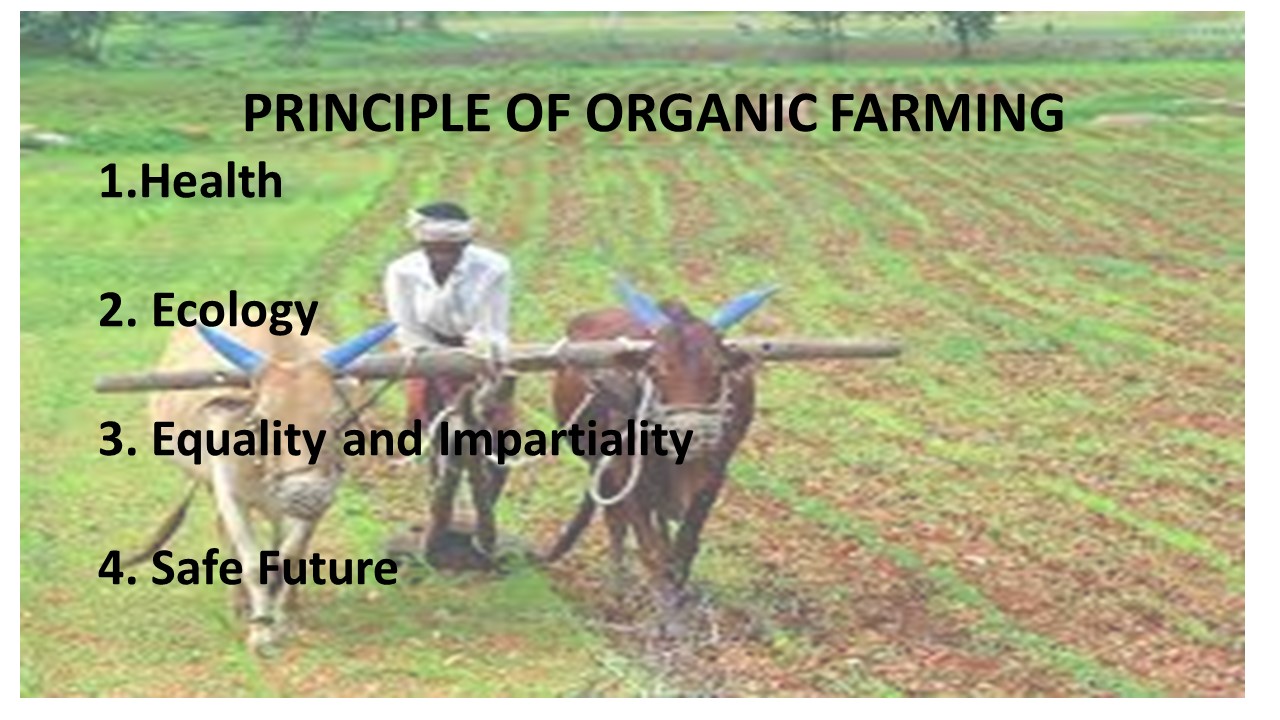 PRINCIPLE OF ORGANIC FARMING

1.Health

2. Ecology

3. Equality and Impartiality

4. Safe Future